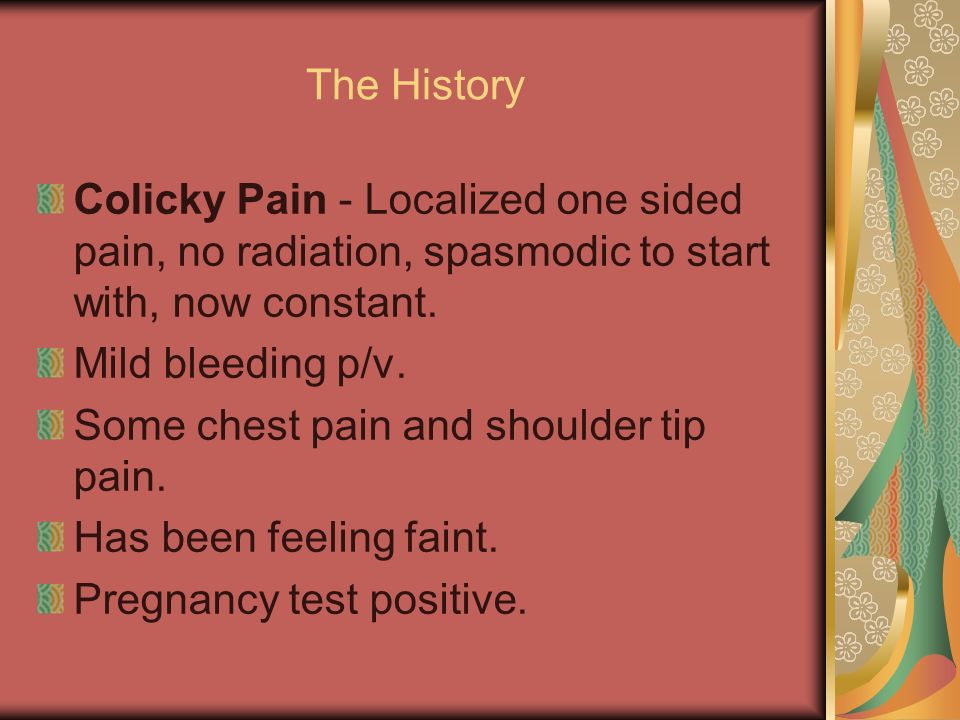 The History

Colicky Pain - Localized one sided pain, no radiation, spasmodic to start with, now constant.

Mild bleeding p/v.

Some chest pain and shoulder tip pain.

Has been feeling faint.

Pregnancy test positive.